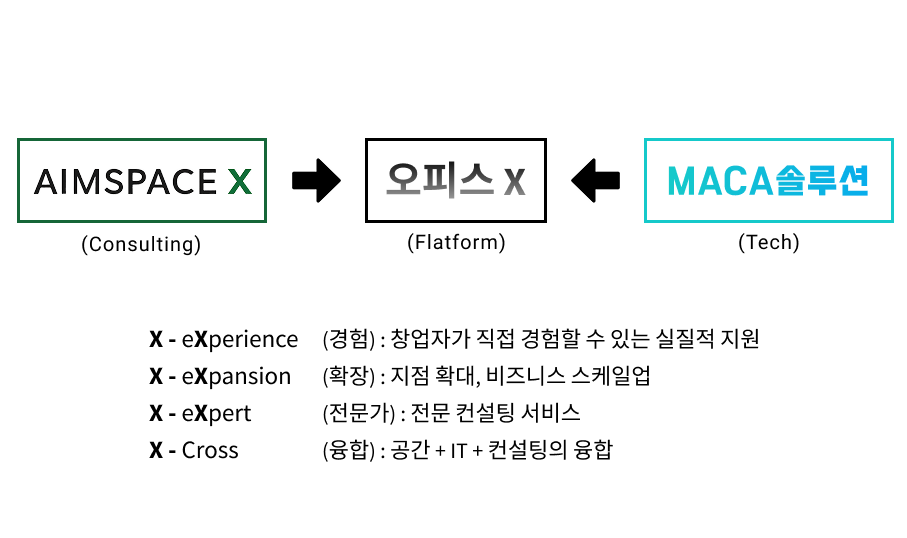 AIMSPACE X

(Consulting)

오피스 X

(Flatform)

MACA솔루션

(Tech)

X - eXperience (경험) : 창업자가 직접 경험할 수 있는 실질적 지원

X - eXpansion (확장) : 지점 확대, 비즈니스 스케일업

X - eXpert (전문가) : 전문 컨설팅 서비스

X - Cross (융합) : 공간 + IT + 컨설팅의 융합